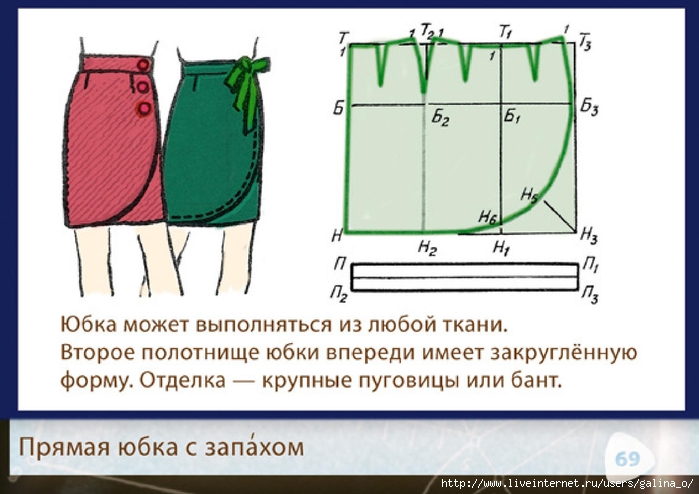 Т
1
1 $Т_2$ 1
$Т_1$
1
1 $Т_3$
Б
$Б_2$
$Б_1$
$Б_3$
$Н_5$
$Н_6$
Н
$Н_2$
$Н_1$
$Н_3$
П
$П_1$
$П_2$
$П_3$

Юбка может выполняться из любой ткани.
Второе полотнище юбки впереди имеет закруглённую форму. Отделка — крупные пуговицы или бант.

Прямая юбка с запа́хом

69

http://www.liveinternet.ru/users/galina_o/